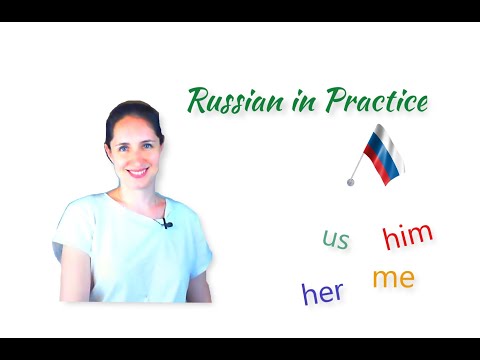 Russian in Practice

us him

her me